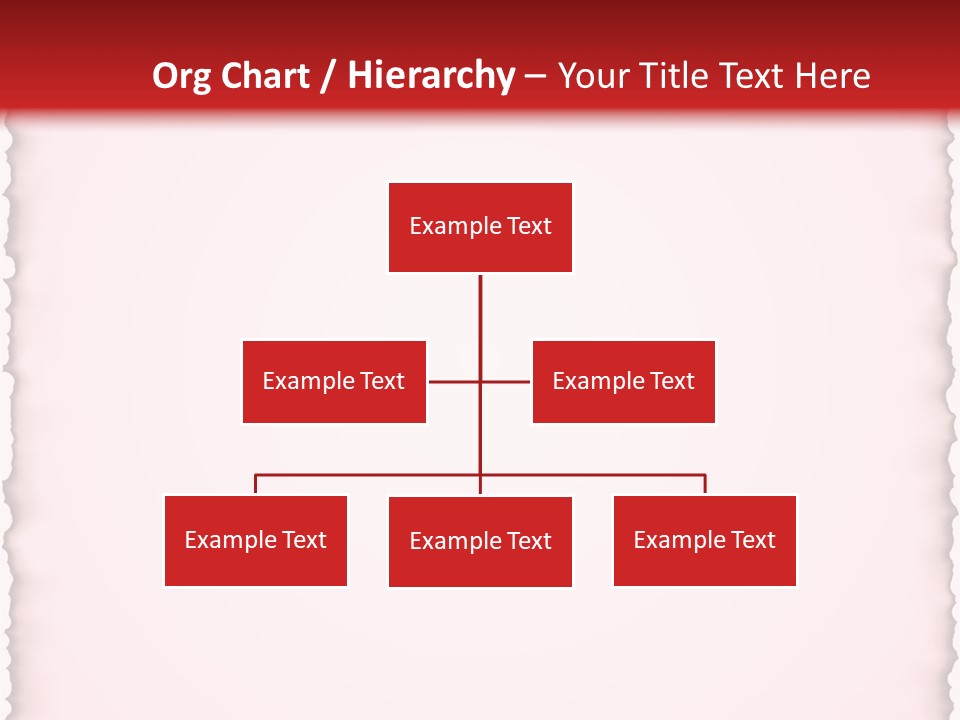 Org Chart / Hierarchy – Your Title Text Here

Example Text

Example Text

Example Text

Example Text

Example Text

Example Text